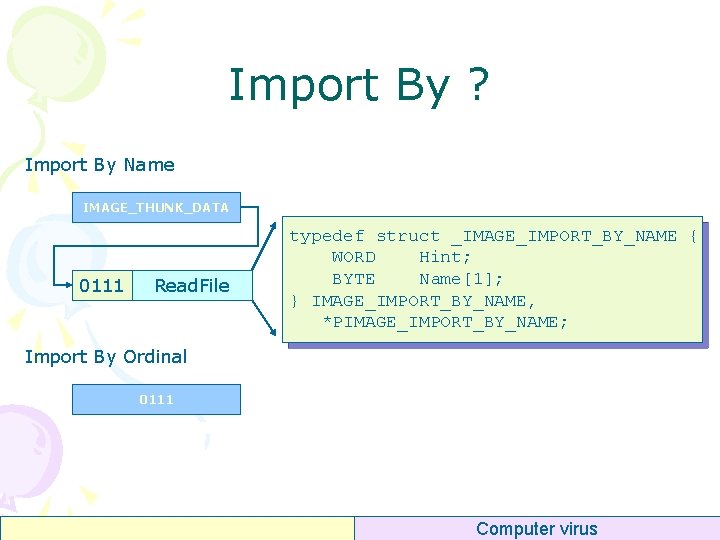 Import By ?

Import By Name

IMAGE_THUNK_DATA

0111 ReadFile

typedef struct _IMAGE_IMPORT_BY_NAME {
WORD Hint;
BYTE Name[1];
} IMAGE_IMPORT_BY_NAME,
*PIMAGE_IMPORT_BY_NAME;

Import By Ordinal

0111

Computer virus